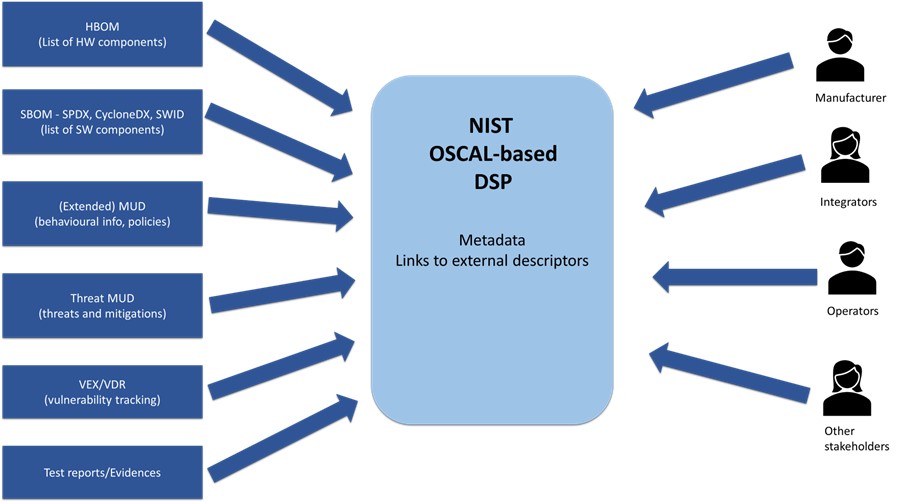 HBOM
(List of HW components)

SBOM - SPDX, CycloneDX, SWID
(list of SW components)

(Extended) MUD
(behavioural info, policies)

Threat MUD
(threats and mitigations)

VEX/VDR
(vulnerability tracking)

Test reports/Evidences

NIST
OSCAL-based
DSP

Metadata
Links to external descriptors

Manufacturer

Integrators

Operators

Other stakeholders